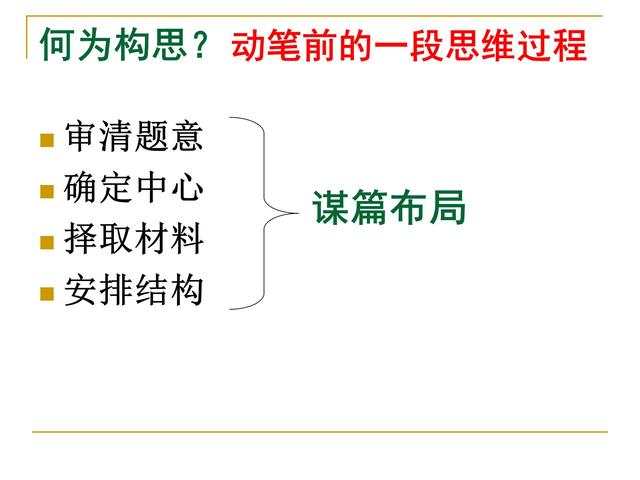 何为构思？动笔前的一段思维过程

- 审清题意
- 确定中心
- 择取材料
- 安排结构

谋篇布局